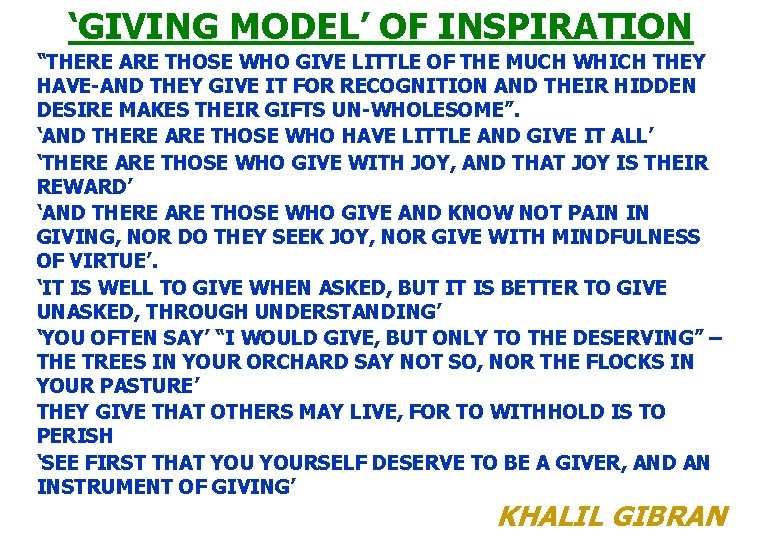 ‘GIVING MODEL’ OF INSPIRATION

“THERE ARE THOSE WHO GIVE LITTLE OF THE MUCH WHICH THEY HAVE-AND THEY GIVE IT FOR RECOGNITION AND THEIR HIDDEN DESIRE MAKES THEIR GIFTS UN-WHOLESOME”.

‘AND THERE ARE THOSE WHO HAVE LITTLE AND GIVE IT ALL’

‘THERE ARE THOSE WHO GIVE WITH JOY, AND THAT JOY IS THEIR REWARD’

‘AND THERE ARE THOSE WHO GIVE AND KNOW NOT PAIN IN GIVING, NOR DO THEY SEEK JOY, NOR GIVE WITH MINDFULNESS OF VIRTUE’.

‘IT IS WELL TO GIVE WHEN ASKED, BUT IT IS BETTER TO GIVE UNASKED, THROUGH UNDERSTANDING’

‘YOU OFTEN SAY’ “I WOULD GIVE, BUT ONLY TO THE DESERVING” – THE TREES IN YOUR ORCHARD SAY NOT SO, NOR THE FLOCKS IN YOUR PASTURE’

THEY GIVE THAT OTHERS MAY LIVE, FOR TO WITHHOLD IS TO PERISH

‘SEE FIRST THAT YOU YOURSELF DESERVE TO BE A GIVER, AND AN INSTRUMENT OF GIVING’

KHALIL GIBRAN